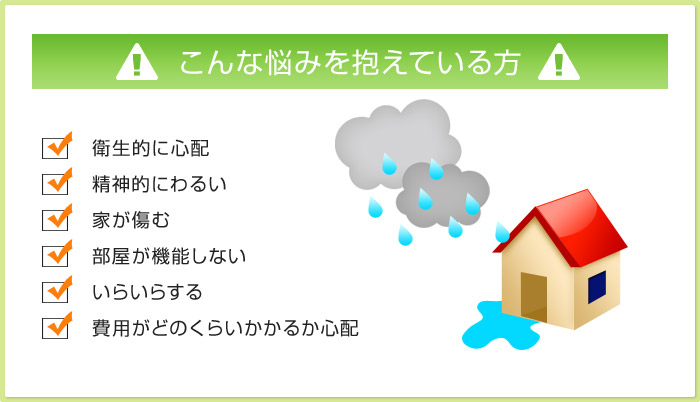 こんな悩みを抱えている方

衛生的に心配

精神的にわるい

家が傷む

部屋が機能しない

いらいらする

費用がどのくらいかかるか心配